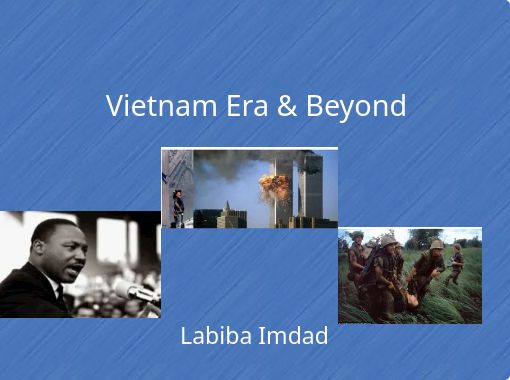 Vietnam Era & Beyond

Labiba Imdad